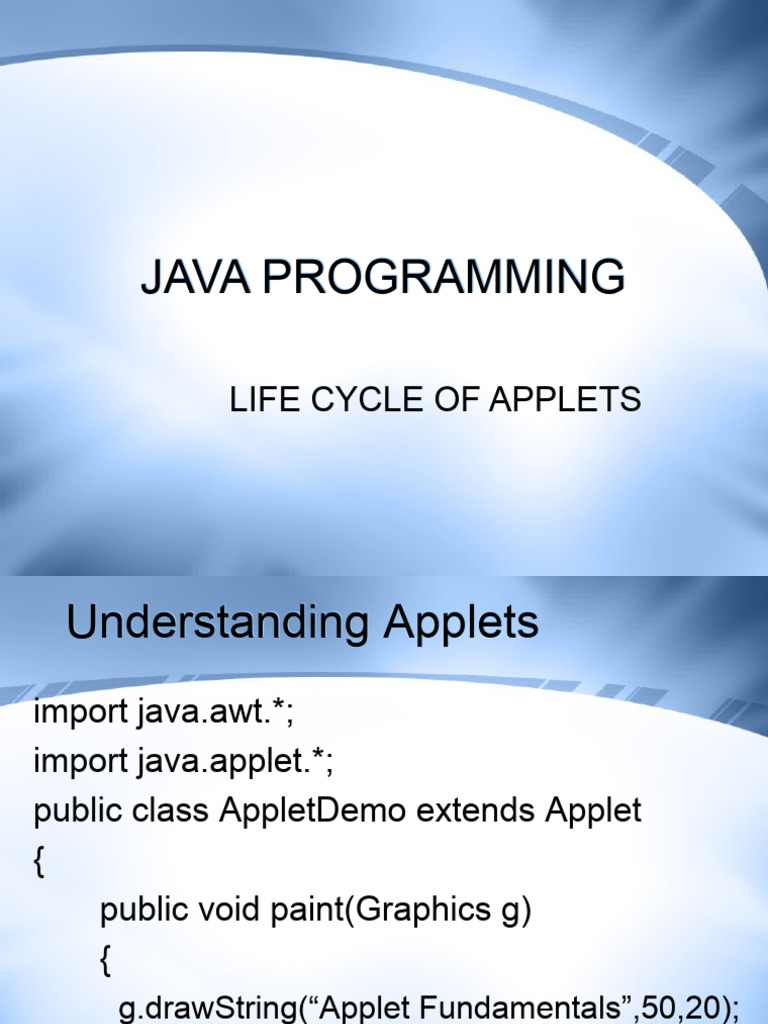 JAVA PROGRAMMING

LIFE CYCLE OF APPLETS

Understanding Applets

import java.awt.*;
import java.applet.*;
public class AppletDemo extends Applet
{
public void paint(Graphics g)
{
g.drawString(“Applet Fundamentals”,50,20);